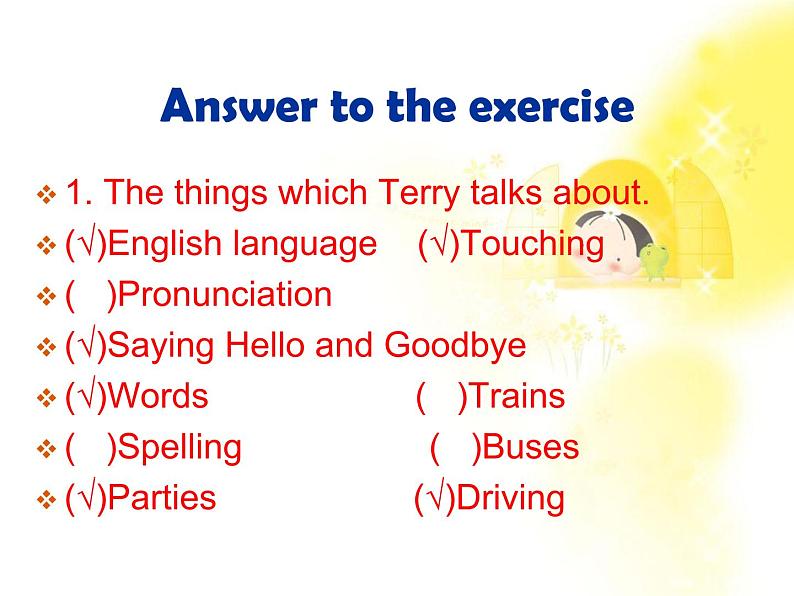 Answer to the exercise

❖ 1. The things which Terry talks about.
❖ (√)English language (√)Touching
❖ ( )Pronunciation
❖ (√)Saying Hello and Goodbye
❖ (√)Words ( )Trains
❖ ( )Spelling ( )Buses
❖ (√)Parties (√)Driving